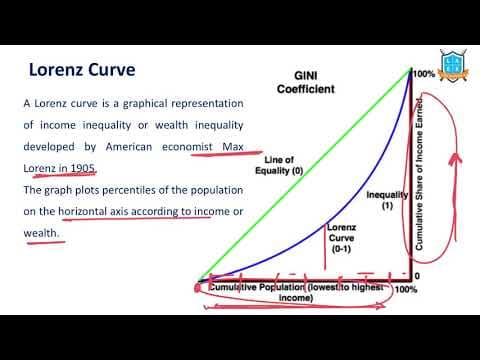 Lorenz Curve

A Lorenz curve is a graphical representation of income inequality or wealth inequality developed by American economist Max Lorenz in 1905.

The graph plots percentiles of the population on the horizontal axis according to income or wealth.

GINI Coefficient

100%

Line of Equality (0)

Inequality (1)

Lorenz Curve (0-1)

Cumulative Share of Income Earned

0

Cumulative Population (lowest to highest income)

100%